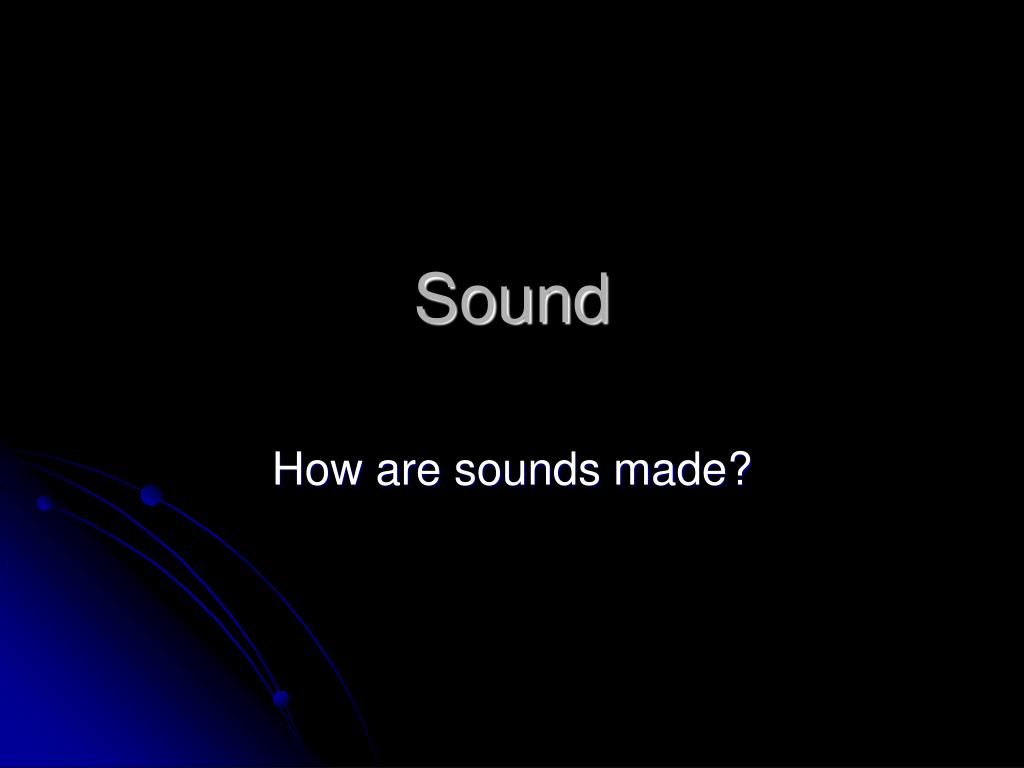 Sound

How are sounds made?